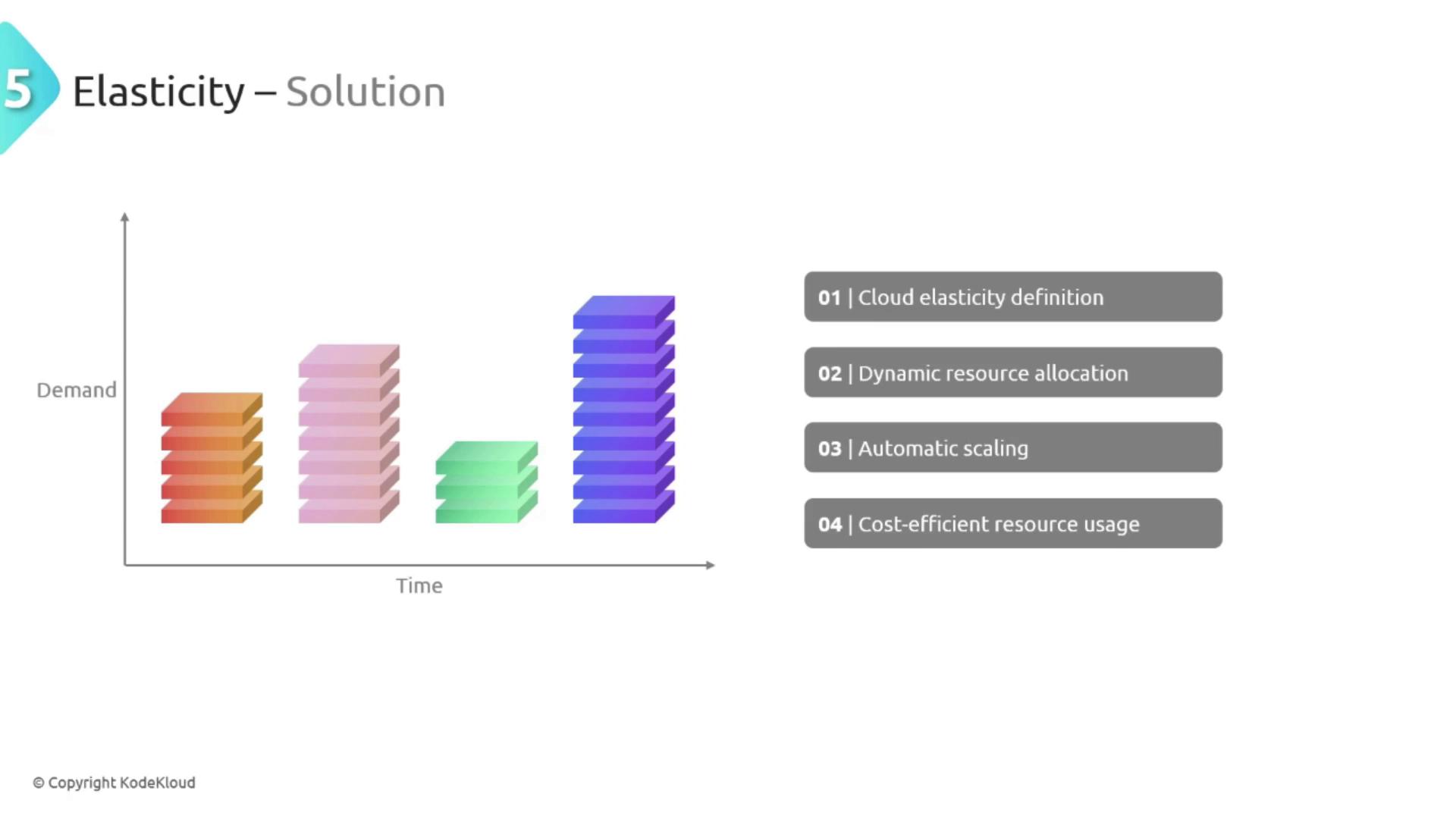 5 Elasticity – Solution

Demand

Time

01 | Cloud elasticity definition

02 | Dynamic resource allocation

03 | Automatic scaling

04 | Cost-efficient resource usage

© Copyright KodeKloud